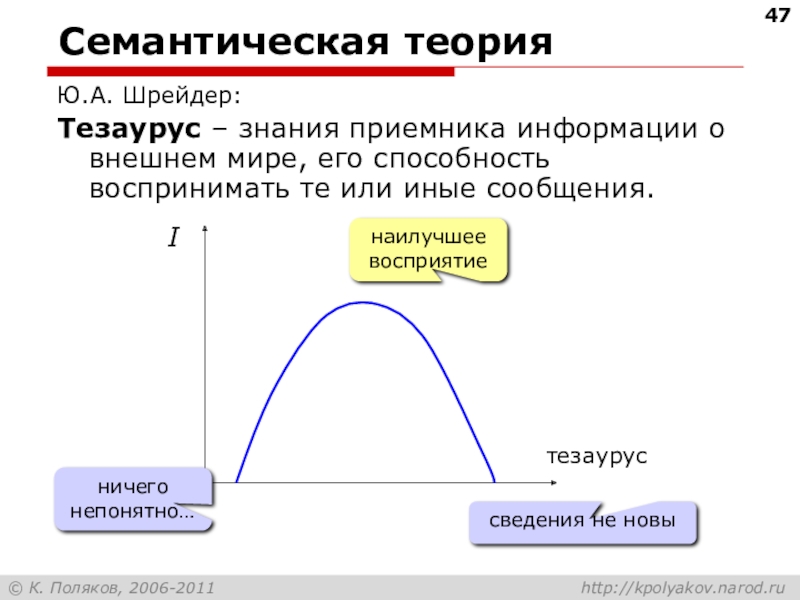 47

Семантическая теория

Ю.А. Шрейдер:

Тезаурус – знания приемника информации о внешнем мире, его способность воспринимать те или иные сообщения.

$I$

наилучшее восприятие

тезаурус

ничего непонятно…

сведения не новы

© К. Поляков, 2006-2011

http://kpolyakov.narod.ru